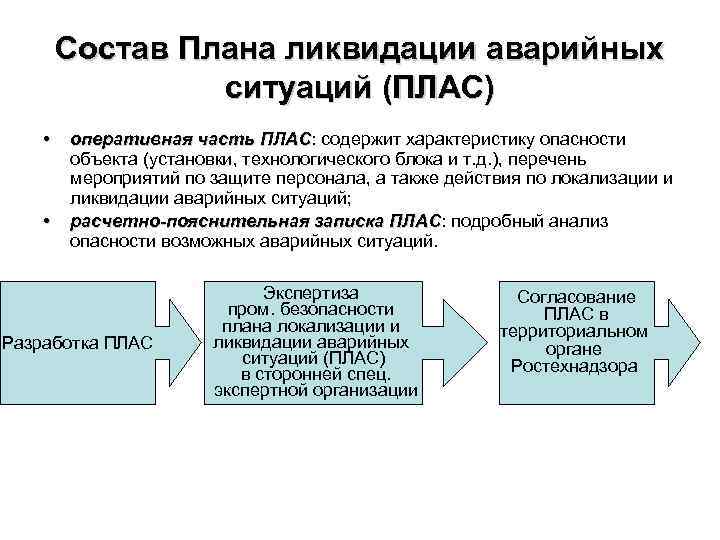 Состав Плана ликвидации аварийных ситуаций (ПЛАС)

• оперативная часть ПЛАС: содержит характеристику опасности объекта (установки, технологического блока и т.д.), перечень мероприятий по защите персонала, а также действия по локализации и ликвидации аварийных ситуаций;

• расчетно-пояснительная записка ПЛАС: подробный анализ опасности возможных аварийных ситуаций.

Разработка ПЛАС

Экспертиза пром. безопасности плана локализации и ликвидации аварийных ситуаций (ПЛАС) в сторонней спец. экспертной организации

Согласование ПЛАС в территориальном органе Ростехнадзора